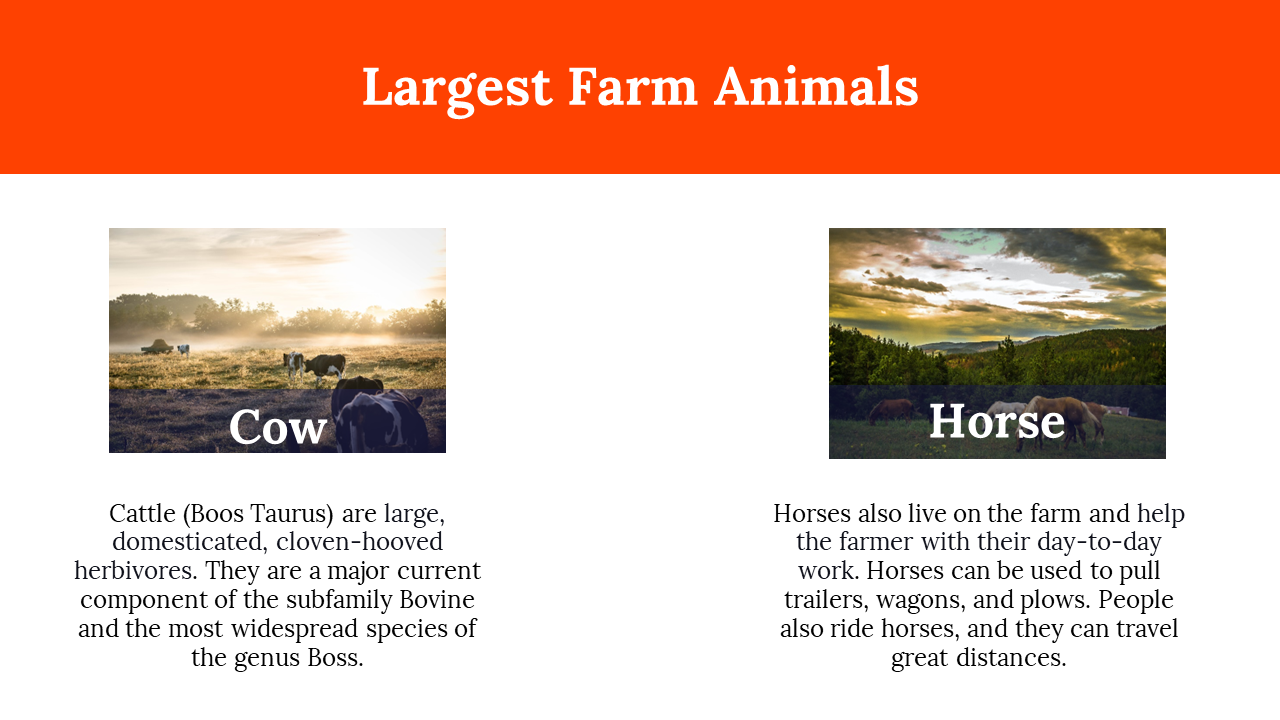 Largest Farm Animals

Cow

Cattle (Boos Taurus) are large, domesticated, cloven-hooved herbivores. They are a major current component of the subfamily Bovine and the most widespread species of the genus Boss.

Horse

Horses also live on the farm and help the farmer with their day-to-day work. Horses can be used to pull trailers, wagons, and plows. People also ride horses, and they can travel great distances.